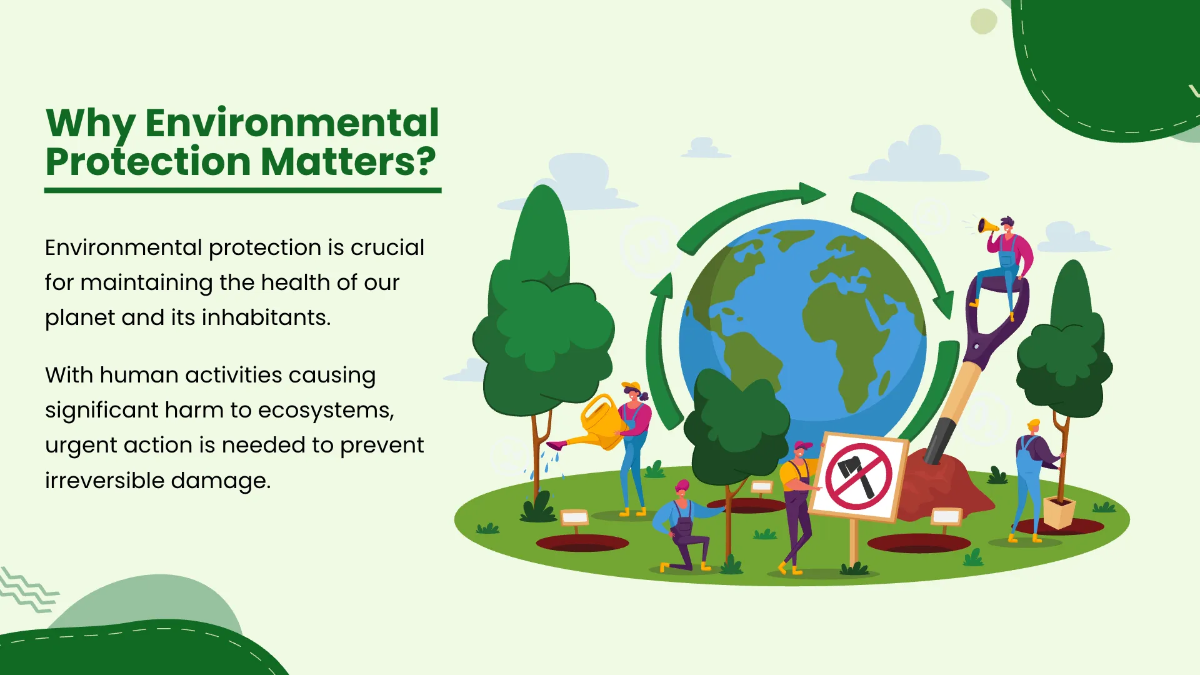 Why Environmental Protection Matters?

Environmental protection is crucial for maintaining the health of our planet and its inhabitants.

With human activities causing significant harm to ecosystems, urgent action is needed to prevent irreversible damage.